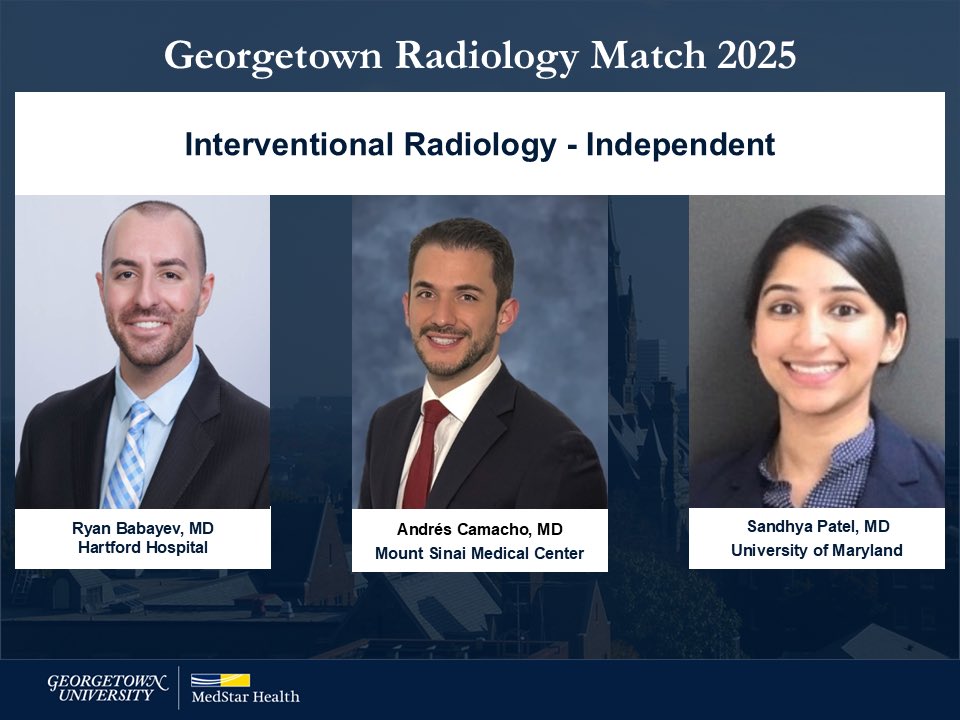 Georgetown Radiology Match 2025

Interventional Radiology - Independent

Ryan Babayev, MD
Hartford Hospital

Andrés Camacho, MD
Mount Sinai Medical Center

Sandhya Patel, MD
University of Maryland

GEORGETOWN UNIVERSITY

MedStar Health